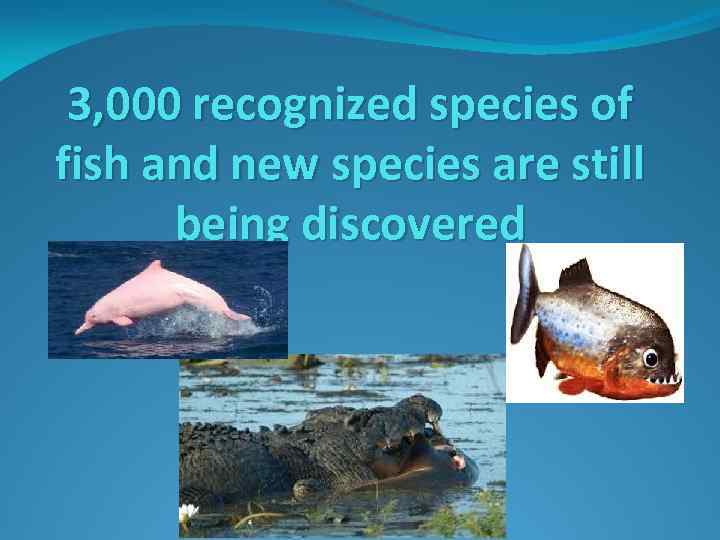 3,000 recognized species of fish and new species are still being discovered